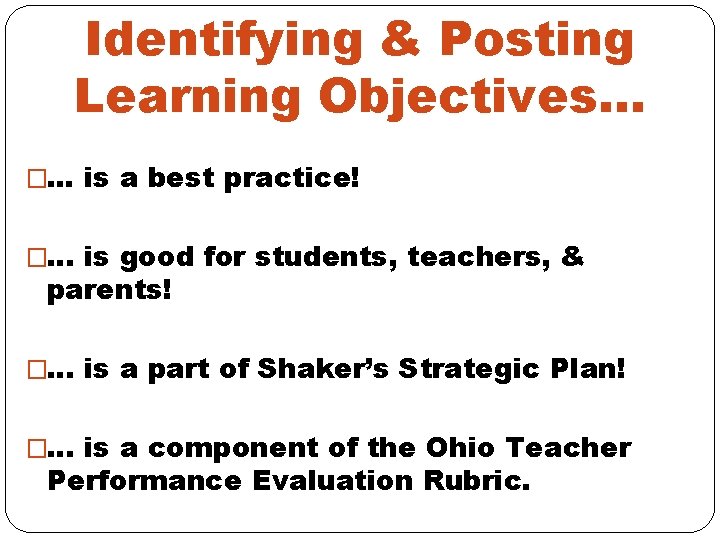 Identifying & Posting Learning Objectives…

□… is a best practice!

□… is good for students, teachers, & parents!

□… is a part of Shaker's Strategic Plan!

□… is a component of the Ohio Teacher Performance Evaluation Rubric.